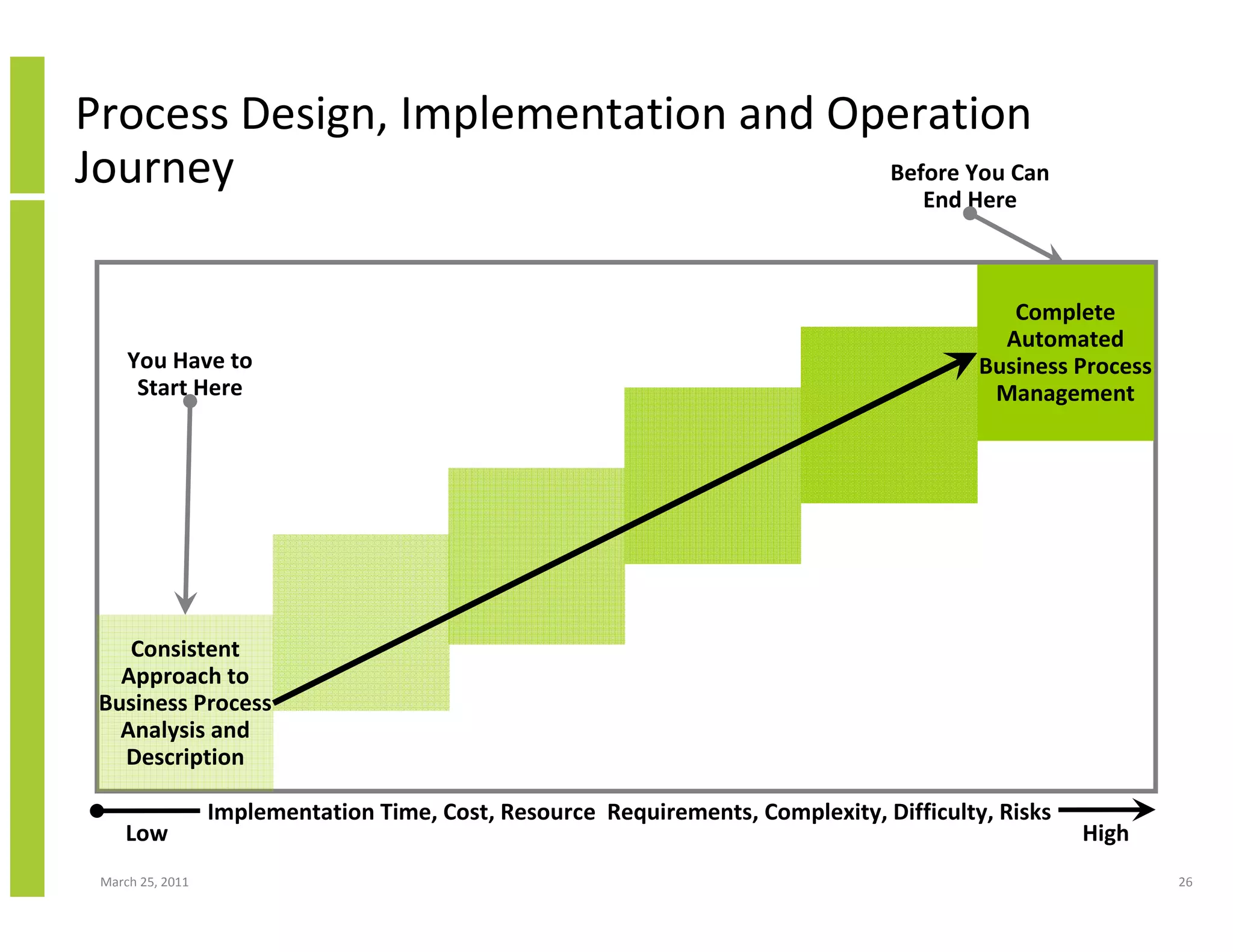 Process Design, Implementation and Operation Journey

Before You Can End Here

You Have to Start Here

Complete Automated Business Process Management

Consistent Approach to Business Process Analysis and Description

Implementation Time, Cost, Resource Requirements, Complexity, Difficulty, Risks

Low

High

March 25, 2011

26